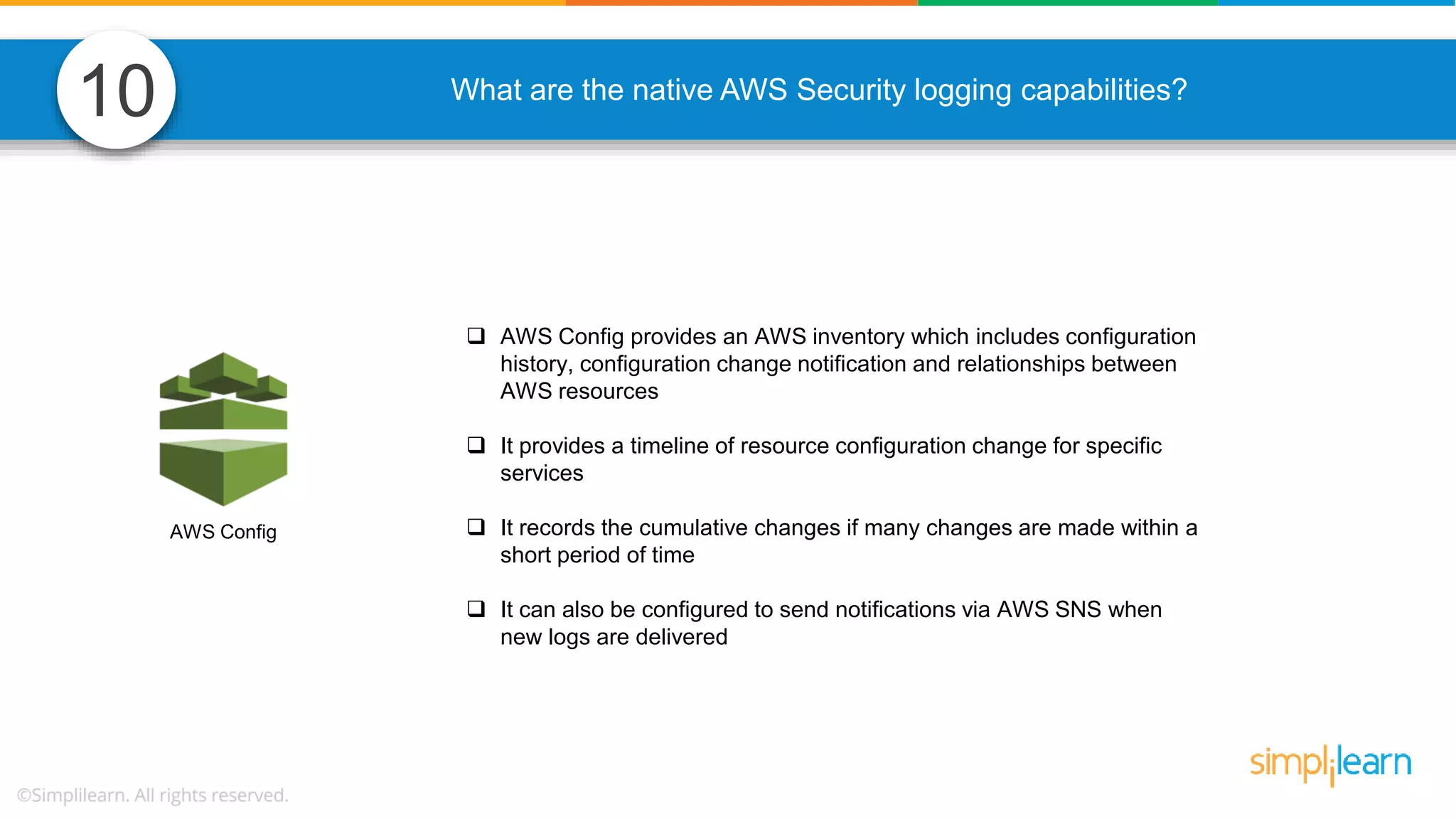 10

What are the native AWS Security logging capabilities?

AWS Config

❑ AWS Config provides an AWS inventory which includes configuration history, configuration change notification and relationships between AWS resources

❑ It provides a timeline of resource configuration change for specific services

❑ It records the cumulative changes if many changes are made within a short period of time

❑ It can also be configured to send notifications via AWS SNS when new logs are delivered

©Simplilearn. All rights reserved.

simplilearn